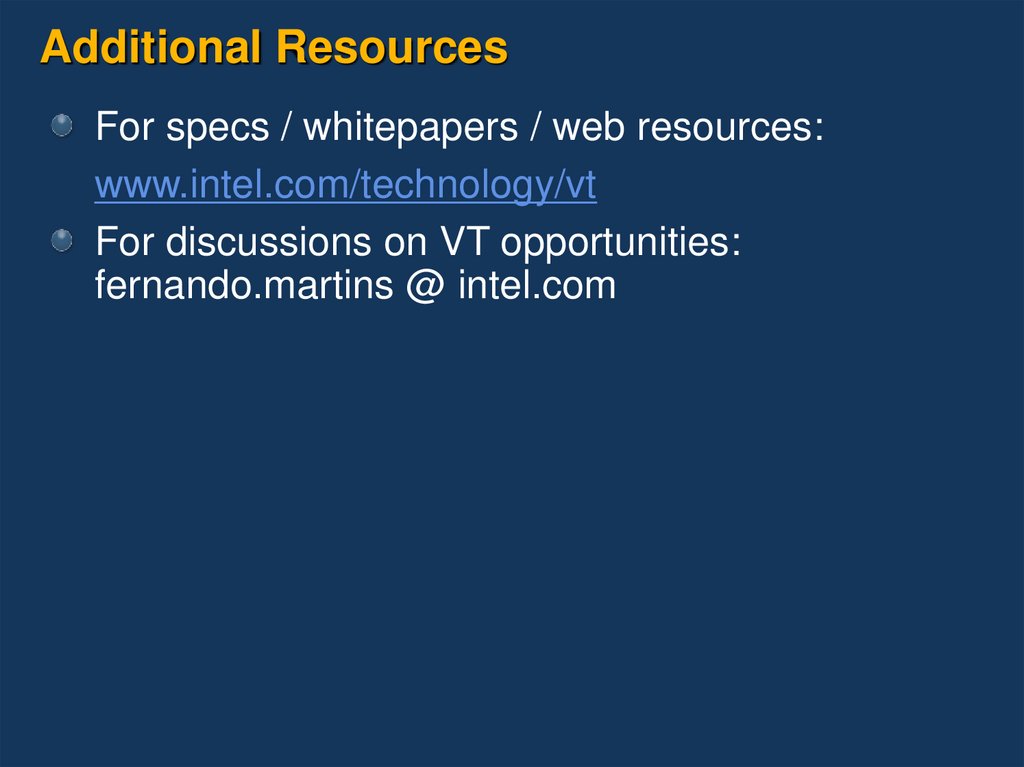 Additional Resources

For specs / whitepapers / web resources:
www.intel.com/technology/vt

For discussions on VT opportunities:
fernando.martins @ intel.com